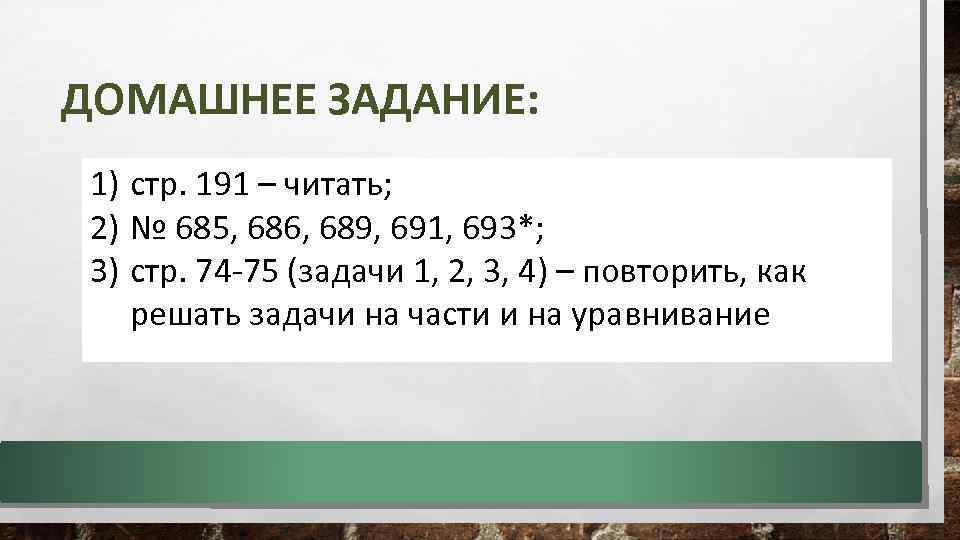 ДОМАШНЕЕ ЗАДАНИЕ:

1) стр. 191 – читать;
2) № 685, 686, 689, 691, 693*;
3) стр. 74-75 (задачи 1, 2, 3, 4) – повторить, как решать задачи на части и на уравнивание